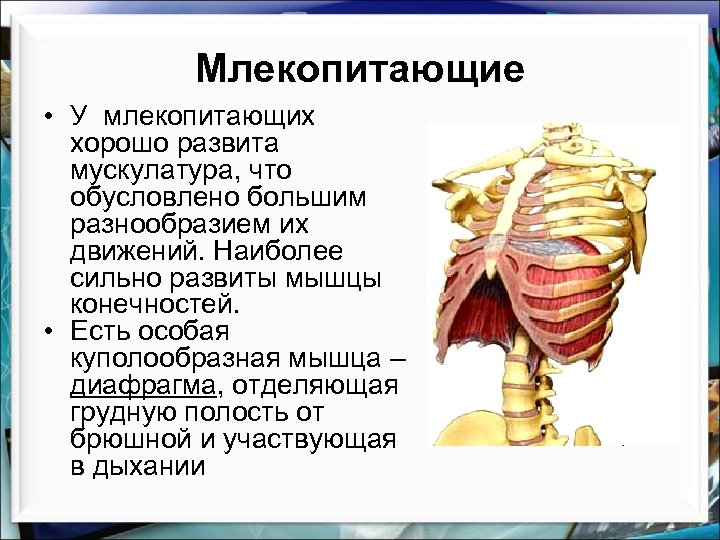 Млекопитающие

• У млекопитающих хорошо развита мускулатура, что обусловлено большим разнообразием их движений. Наиболее сильно развиты мышцы конечностей.
• Есть особая куполообразная мышца – диафрагма, отделяющая грудную полость от брюшной и участвующая в дыхании